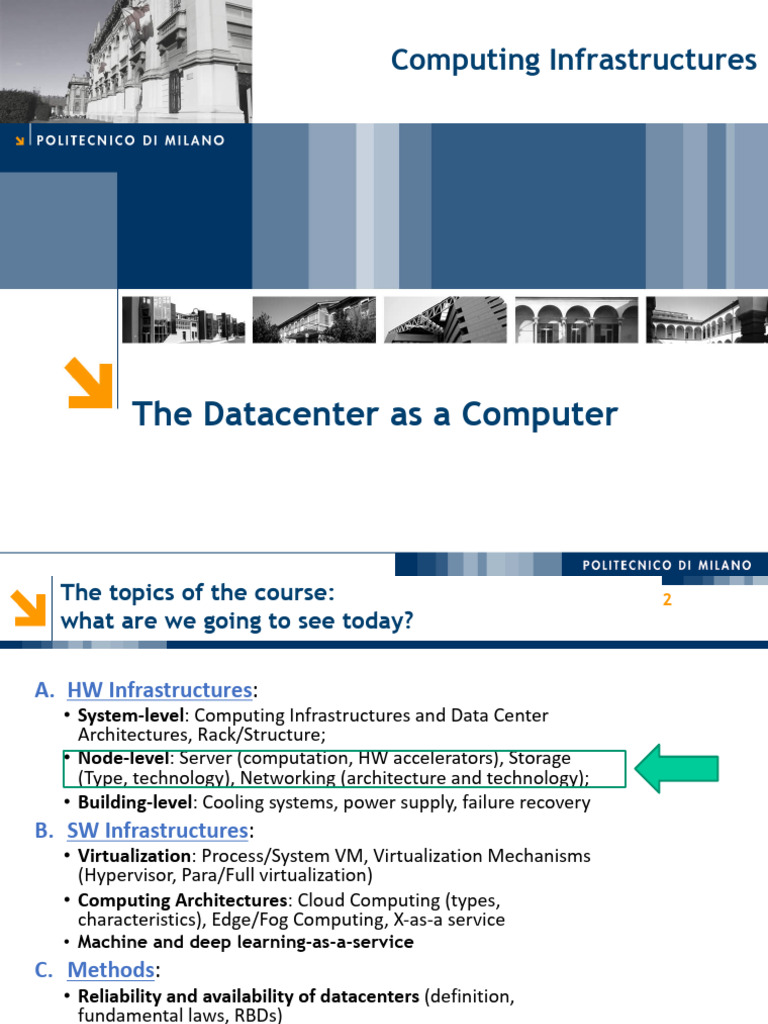 Computing Infrastructures

POLITECNICO DI MILANO

The Datacenter as a Computer

POLITECNICO DI MILANO

The topics of the course: what are we going to see today?

2

A. HW Infrastructures:

• System-level: Computing Infrastructures and Data Center Architectures, Rack/Structure;
• Node-level: Server (computation, HW accelerators), Storage (Type, technology), Networking (architecture and technology);
• Building-level: Cooling systems, power supply, failure recovery

B. SW Infrastructures:

• Virtualization: Process/System VM, Virtualization Mechanisms (Hypervisor, Para/Full virtualization)
• Computing Architectures: Cloud Computing (types, characteristics), Edge/Fog Computing, X-as-a service
• Machine and deep learning-as-a-service

C. Methods:

• Reliability and availability of datacenters (definition, fundamental laws, RBDs)